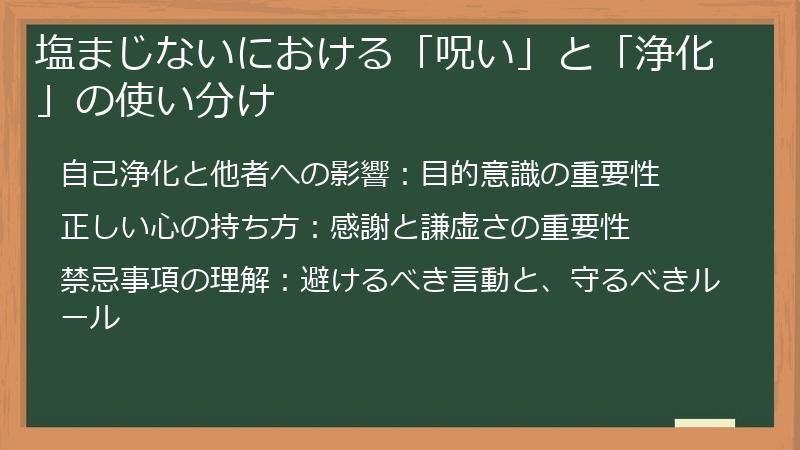 塩まじないにおける「呪い」と「浄化」の使い分け

自己浄化と他者への影響：目的意識の重要性

正しい心の持ち方：感謝と謙虚さの重要性

禁忌事項の理解：避けるべき言動と、守るべきルール